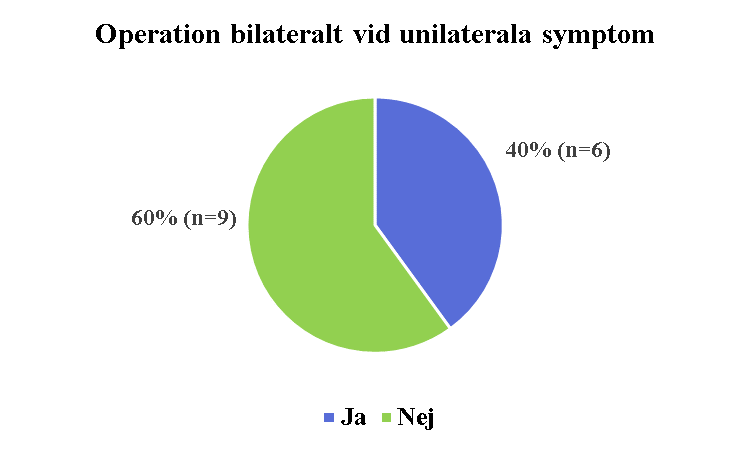 Operation bilateralt vid unilaterala symptom

40% (n=6)

60% (n=9)

Ja Nej